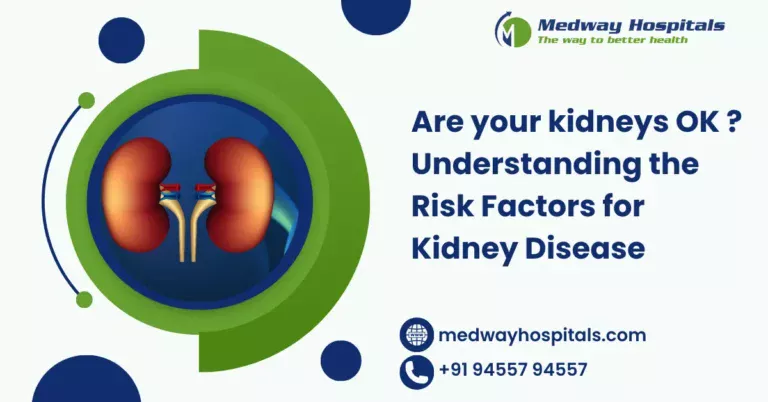 Medway Hospitals
The way to better health

Are your kidneys OK ? Understanding the Risk Factors for Kidney Disease

medwayhospitals.com

+91 94557 94557